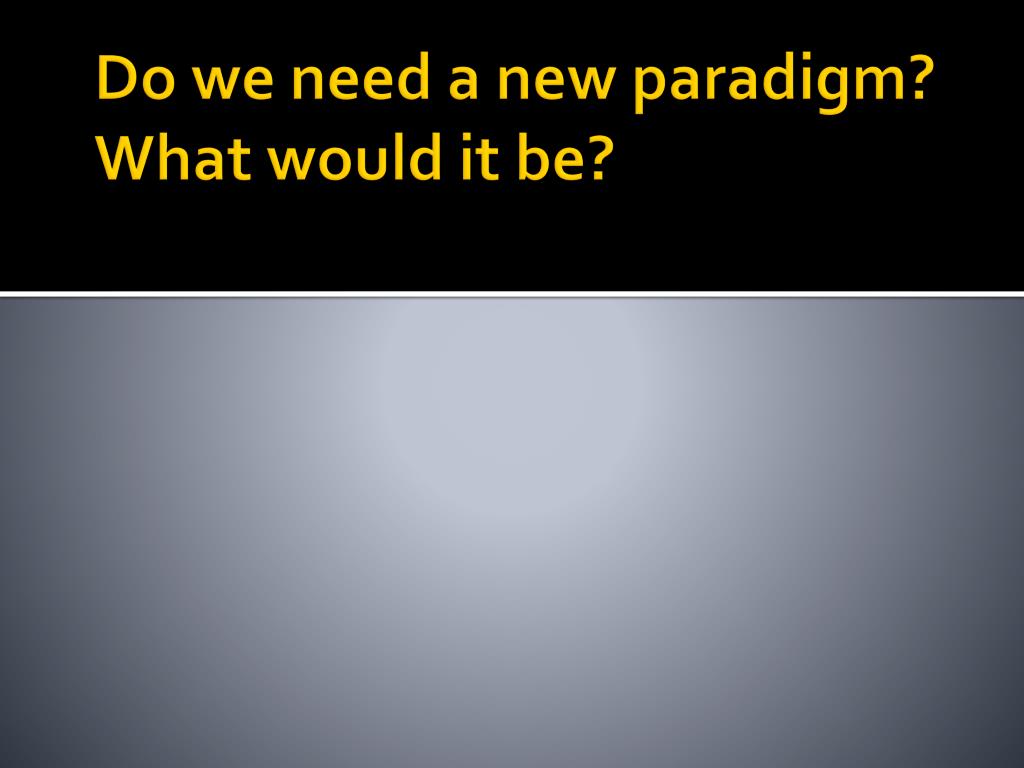 Do we need a new paradigm? What would it be?